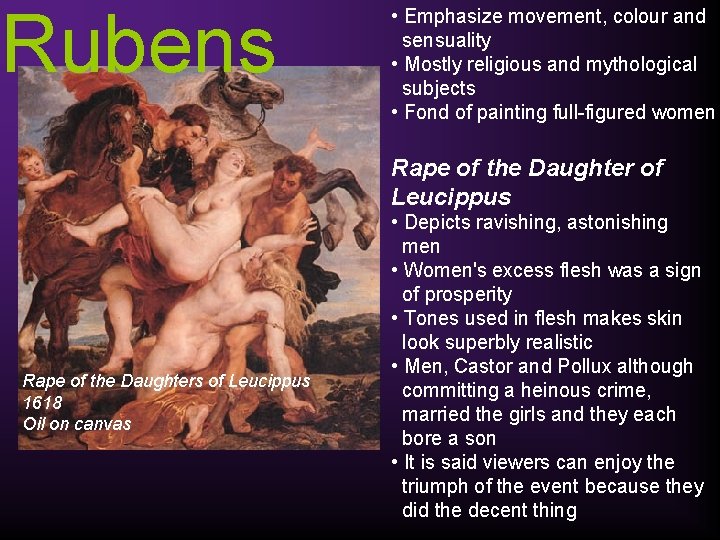 Rubens

Rape of the Daughters of Leucippus
1618
Oil on canvas

• Emphasize movement, colour and sensuality
• Mostly religious and mythological subjects
• Fond of painting full-figured women

Rape of the Daughter of Leucippus
• Depicts ravishing, astonishing men
• Women's excess flesh was a sign of prosperity
• Tones used in flesh makes skin look superbly realistic
• Men, Castor and Pollux although committing a heinous crime, married the girls and they each bore a son
• It is said viewers can enjoy the triumph of the event because they did the decent thing